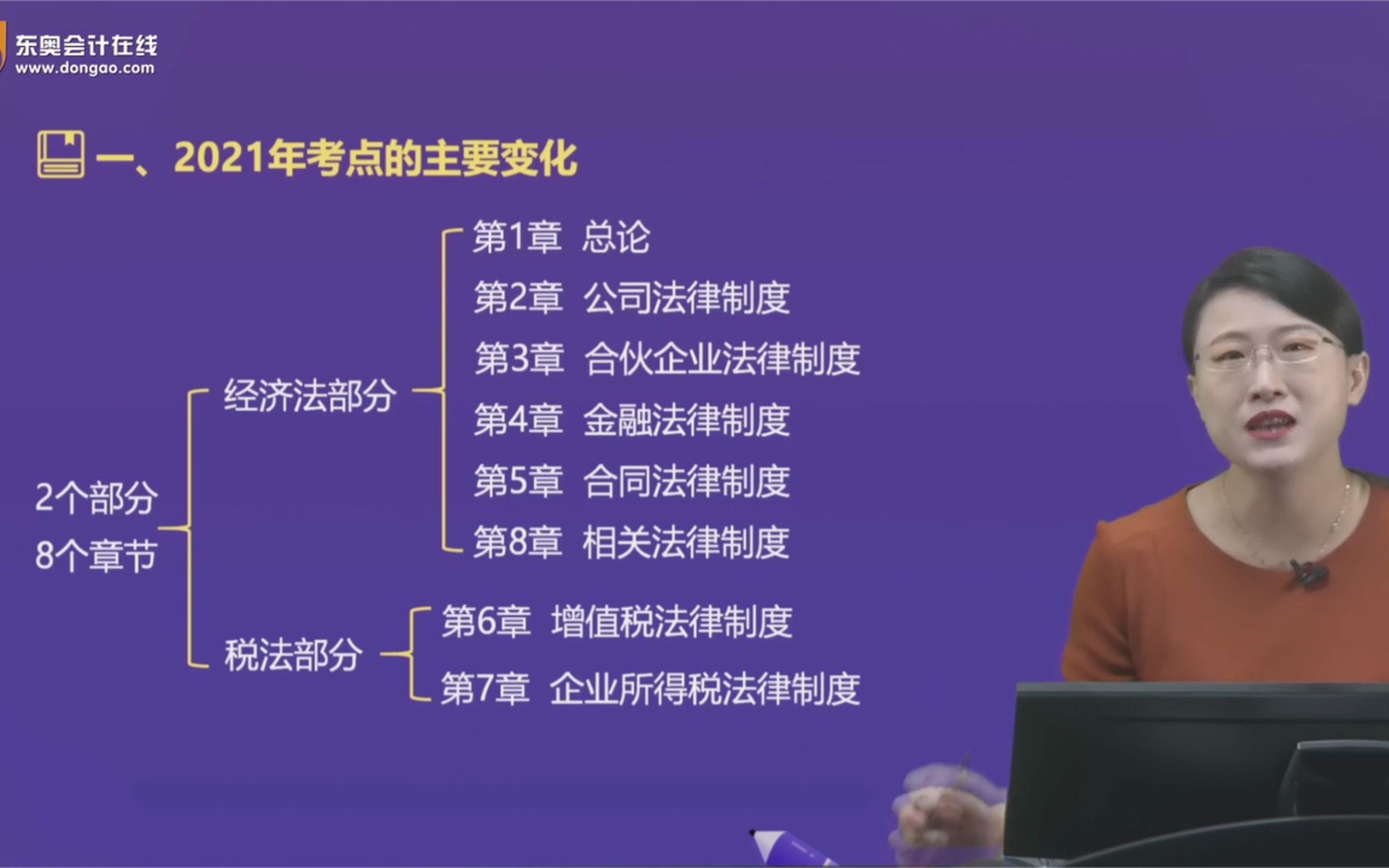 东奥会计在线
www.dongao.com

一、2021年考点的主要变化

2个部分
8个章节

经济法部分

第1章 总论
第2章 公司法律制度
第3章 合伙企业法律制度
第4章 金融法律制度
第5章 合同法律制度
第8章 相关法律制度

税法部分

第6章 增值税法律制度
第7章 企业所得税法律制度